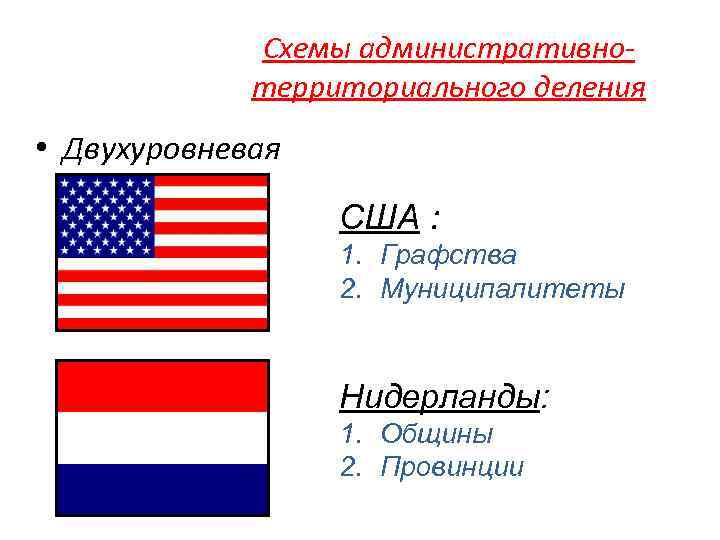 Схемы административно-территориального деления

• Двухуровневая

США :
1. Графства
2. Муниципалитеты

Нидерланды:
1. Общины
2. Провинции